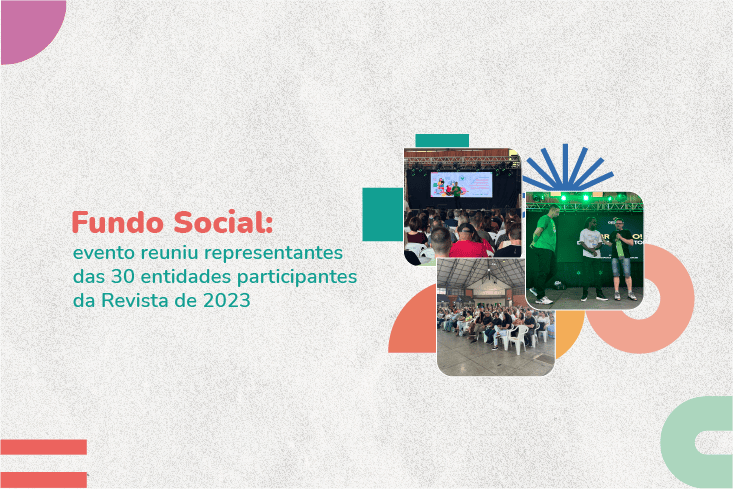 Fundo Social:
evento reuniu representantes das 30 entidades participantes da Revista de 2023